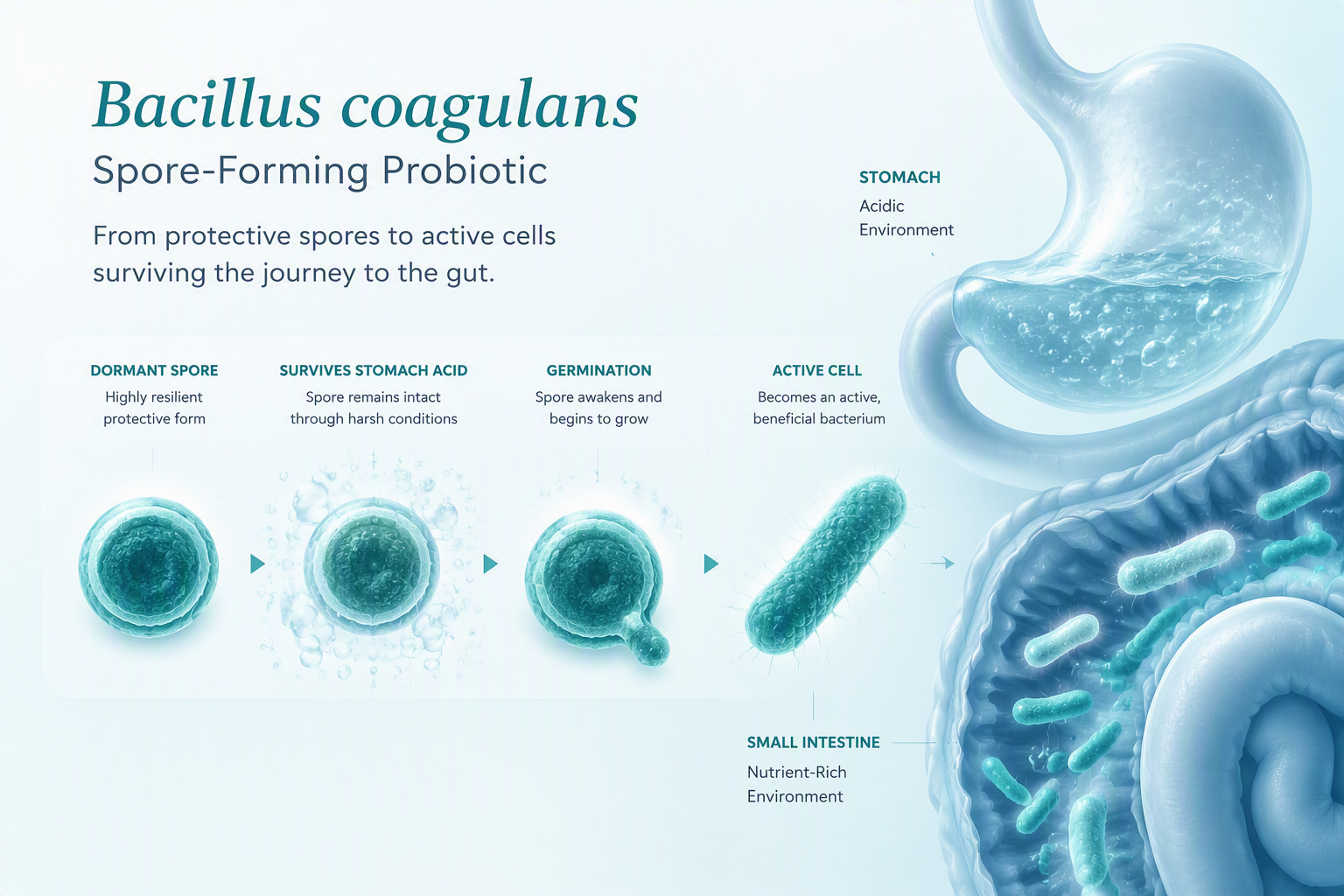 Bacillus coagulans
Spore-Forming Probiotic

From protective spores to active cells surviving the journey to the gut.

STOMACH
Acidic Environment

DORMANT SPORE
Highly resilient protective form

SURVIVES STOMACH ACID
Spore remains intact through harsh conditions

GERMINATION
Spore awakens and begins to grow

ACTIVE CELL
Becomes an active, beneficial bacterium

SMALL INTESTINE
Nutrient-Rich Environment